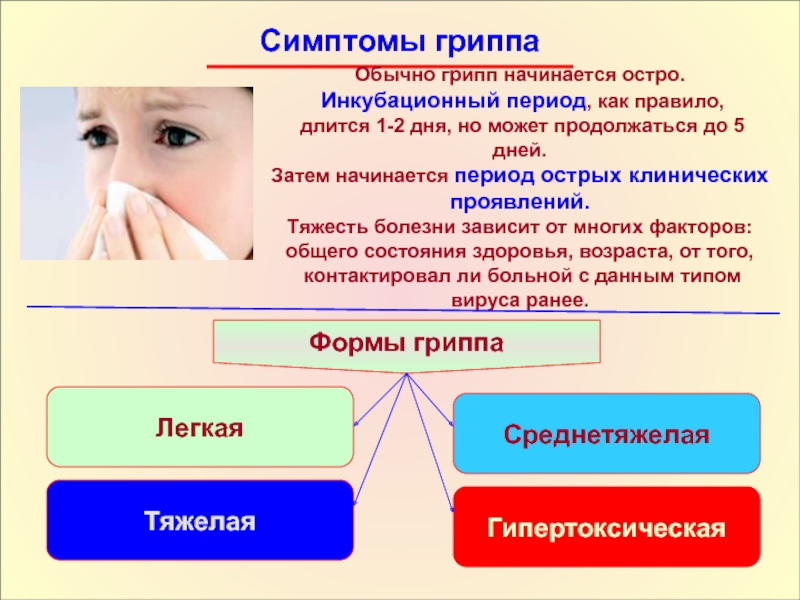 Симптомы гриппа

Обычно грипп начинается остро. Инкубационный период, как правило, длится 1-2 дня, но может продолжаться до 5 дней.
Затем начинается период острых клинических проявлений.
Тяжесть болезни зависит от многих факторов: общего состояния здоровья, возраста, от того, контактировал ли больной с данным типом вируса ранее.

Формы гриппа

Легкая

Среднетяжелая

Тяжелая

Гипертоксическая